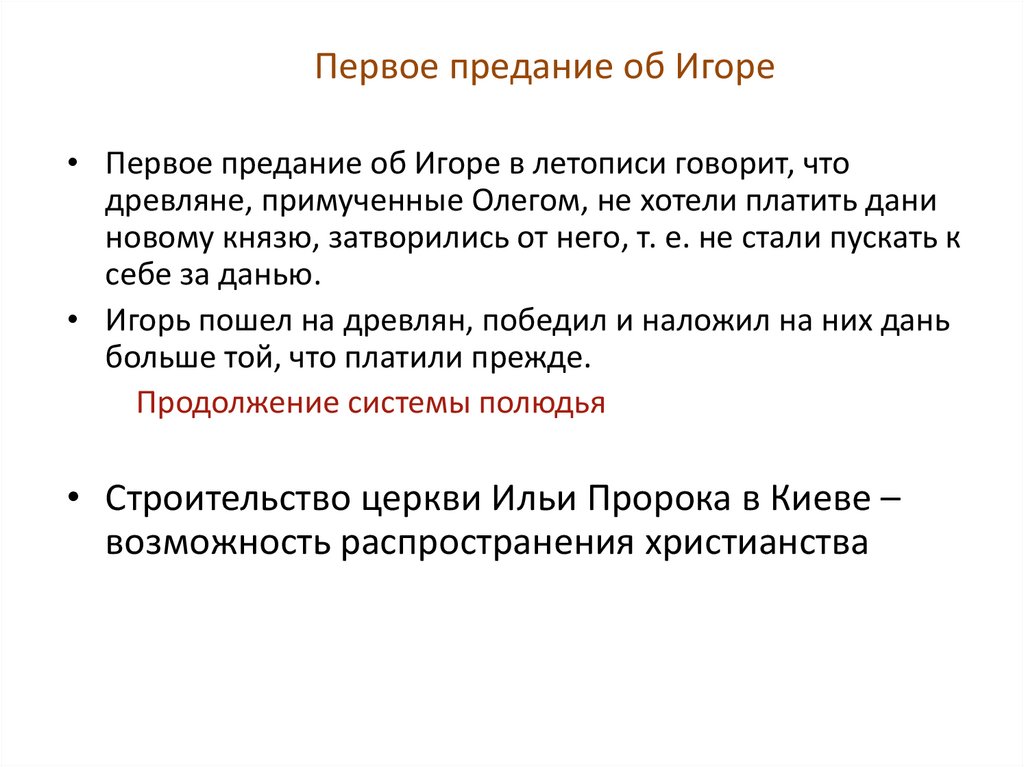 Первое предание об Игоре

• Первое предание об Игоре в летописи говорит, что древляне, примученные Олегом, не хотели платить дани новому князю, затворились от него, т. е. не стали пускать к себе за данью.

• Игорь пошел на древлян, победил и наложил на них дань больше той, что платили прежде.

Продолжение системы полюдья

• Строительство церкви Ильи Пророка в Киеве – возможность распространения христианства